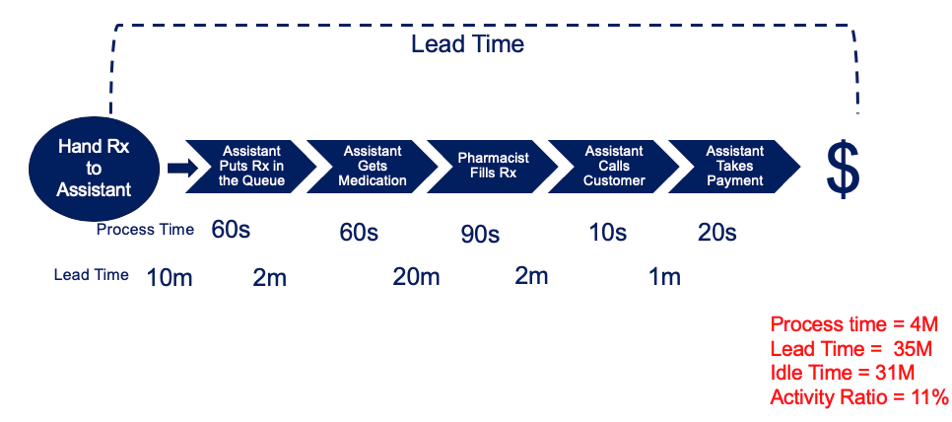 Lead Time

Hand Rx to Assistant

Assistant Puts Rx in the Queue

Assistant Gets Medication

Pharmacist Fills Rx

Assistant Calls Customer

Assistant Takes Payment

$

Process Time 60s 60s 90s 10s 20s

Lead Time 10m 2m 20m 2m 1m

Process time = 4M
Lead Time = 35M
Idle Time = 31M
Activity Ratio = 11%